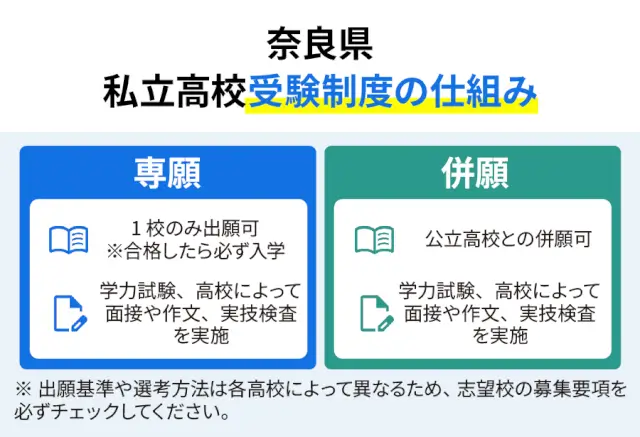 奈良県
私立高校受験制度の仕組み

専願

1校のみ出願可
※合格したら必ず入学

学力試験、高校によって面接や作文、実技検査を実施

併願

公立高校との併願可

学力試験、高校によって面接や作文、実技検査を実施

※ 出願基準や選考方法は各高校によって異なるため、志望校の募集要項を必ずチェックしてください。